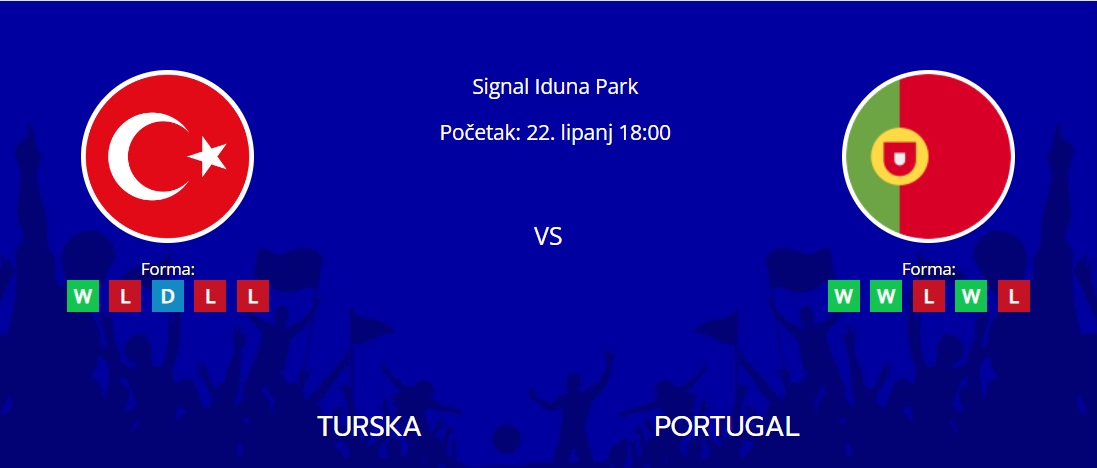 Signal Iduna Park

Početak: 22. lipanj 18:00

VS

Forma:
W L D L L

Forma:
W W L W L

TURSKA

PORTUGAL